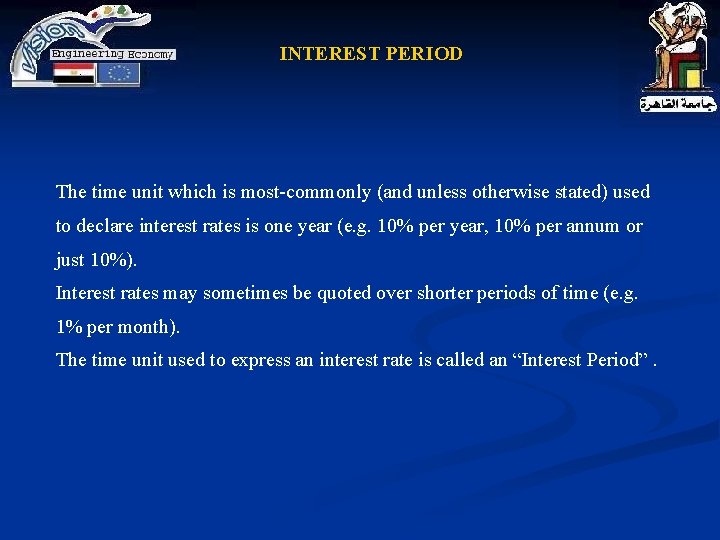 vision
Engineering Economy

INTEREST PERIOD

جامعة القاهرة

The time unit which is most-commonly (and unless otherwise stated) used to declare interest rates is one year (e.g. 10% per year, 10% per annum or just 10%).

Interest rates may sometimes be quoted over shorter periods of time (e.g. 1% per month).

The time unit used to express an interest rate is called an “Interest Period” .